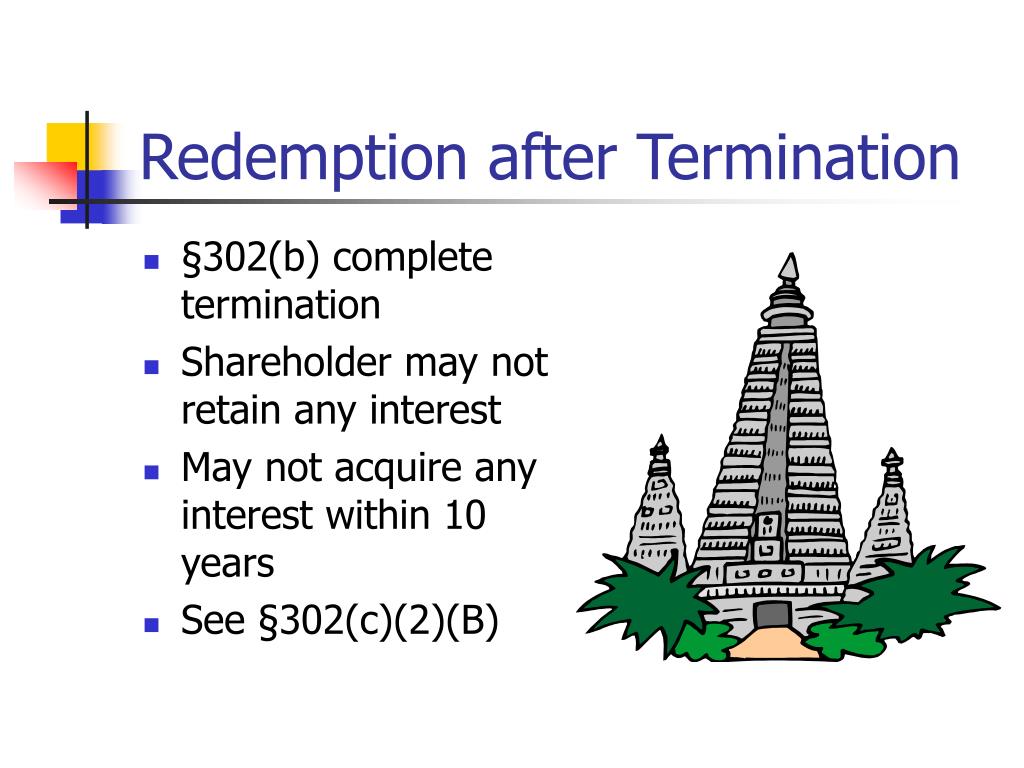 Redemption after Termination

- §302(b) complete termination
- Shareholder may not retain any interest
- May not acquire any interest within 10 years
- See §302(c)(2)(B)